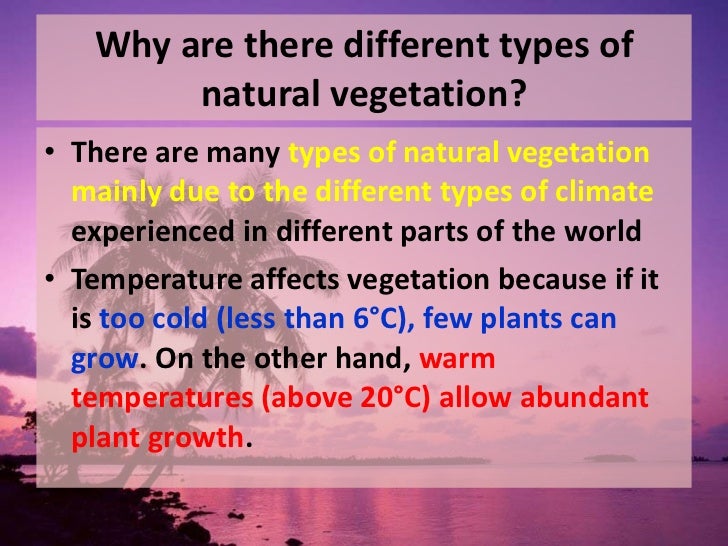 Why are there different types of natural vegetation?

• There are many types of natural vegetation mainly due to the different types of climate experienced in different parts of the world

• Temperature affects vegetation because if it is too cold (less than 6°C), few plants can grow. On the other hand, warm temperatures (above 20°C) allow abundant plant growth.